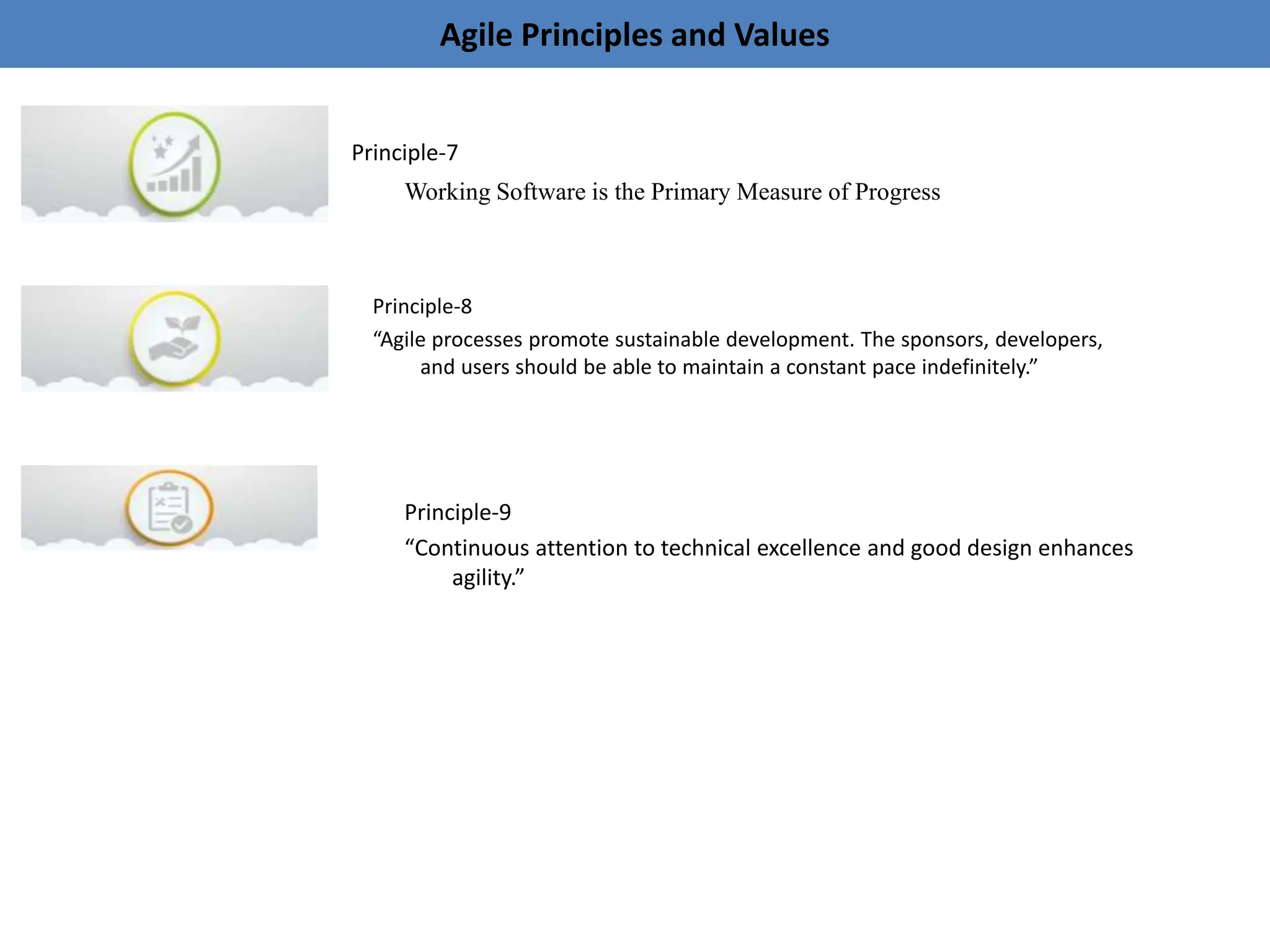 Agile Principles and Values

Principle-7

Working Software is the Primary Measure of Progress

Principle-8

“Agile processes promote sustainable development. The sponsors, developers, and users should be able to maintain a constant pace indefinitely.”

Principle-9

“Continuous attention to technical excellence and good design enhances agility.”